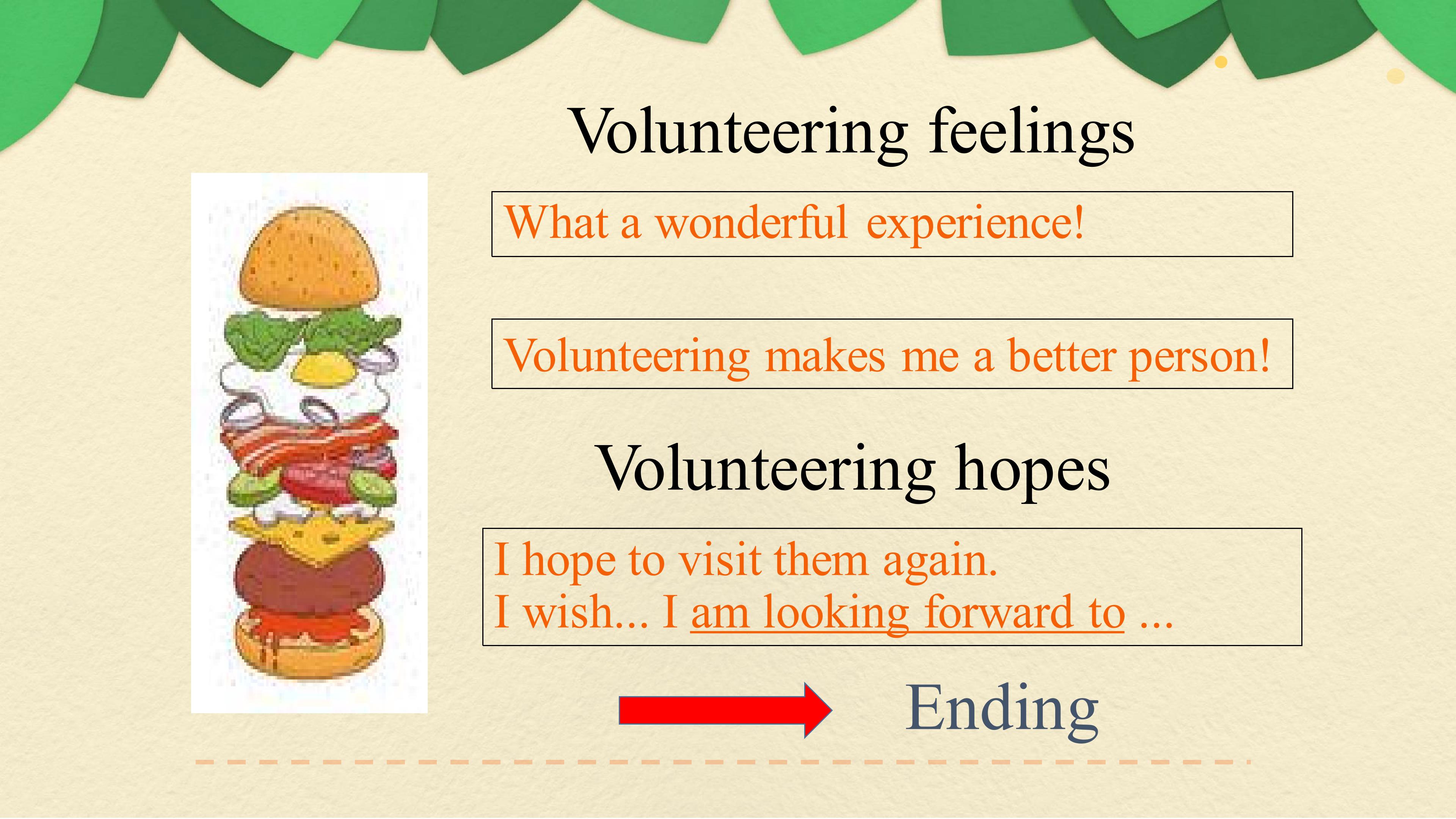 Volunteering feelings

What a wonderful experience!

Volunteering makes me a better person!

Volunteering hopes

I hope to visit them again.
I wish... I am looking forward to ...

Ending